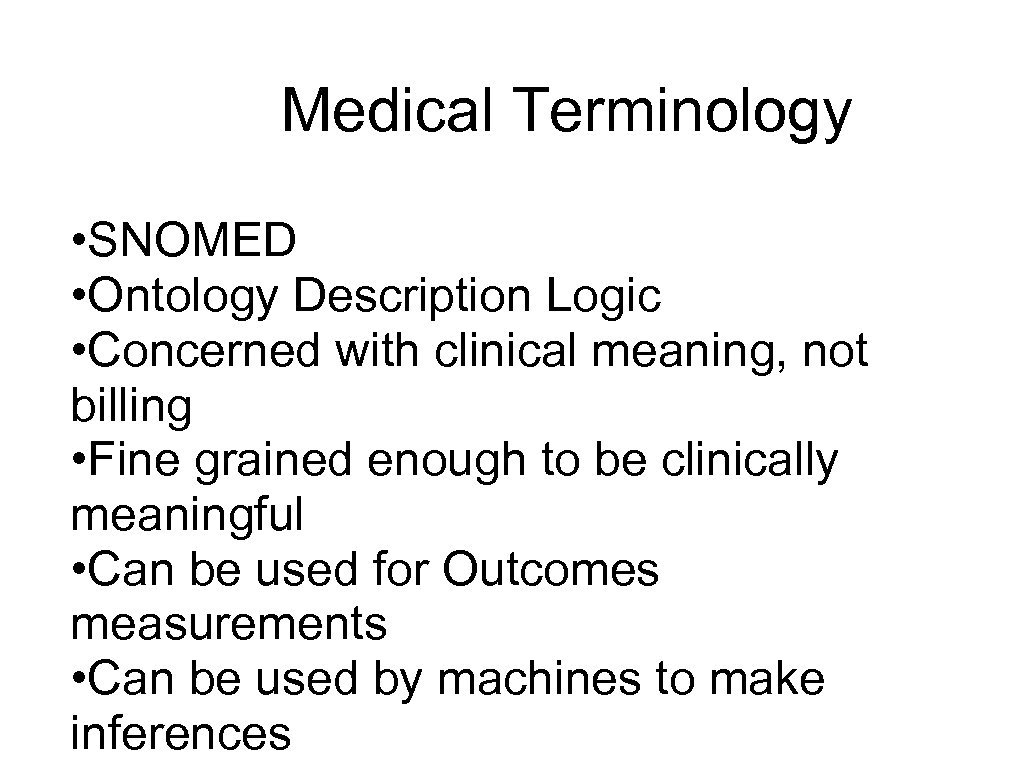 Medical Terminology

• SNOMED
• Ontology Description Logic
• Concerned with clinical meaning, not billing
• Fine grained enough to be clinically meaningful
• Can be used for Outcomes measurements
• Can be used by machines to make inferences